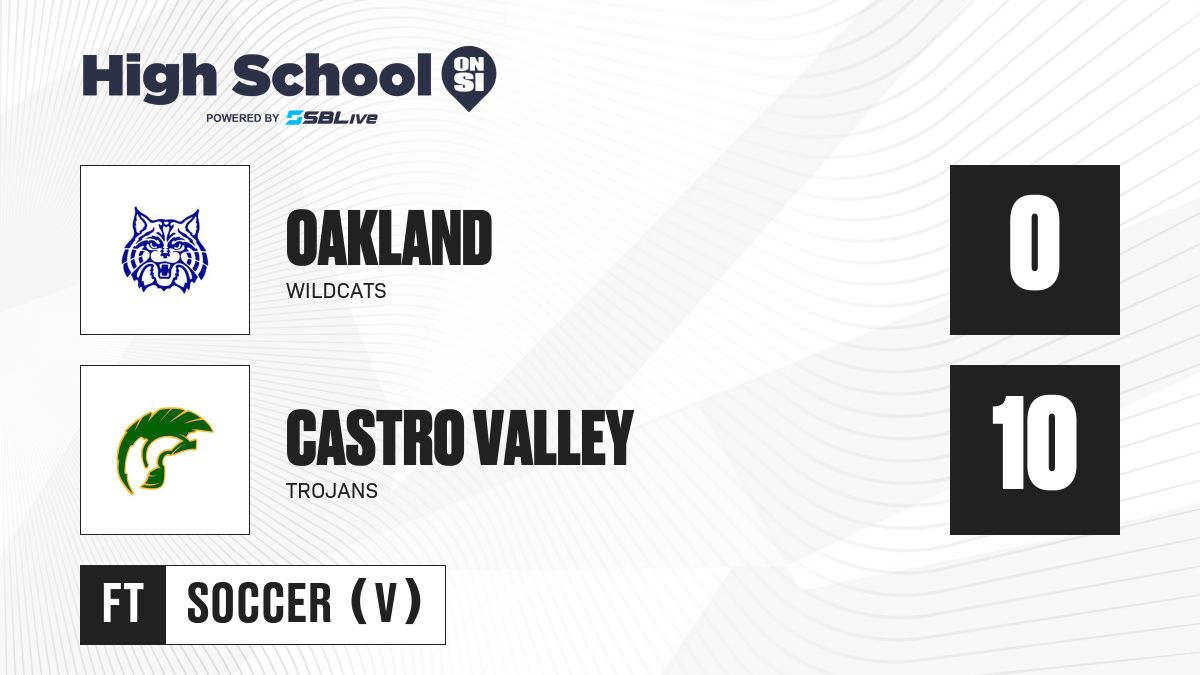 High School ON SI
POWERED BY SBLive

OAKLAND
WILDCATS

0

CASTRO VALLEY
TROJANS

10

FT SOCCER (V)